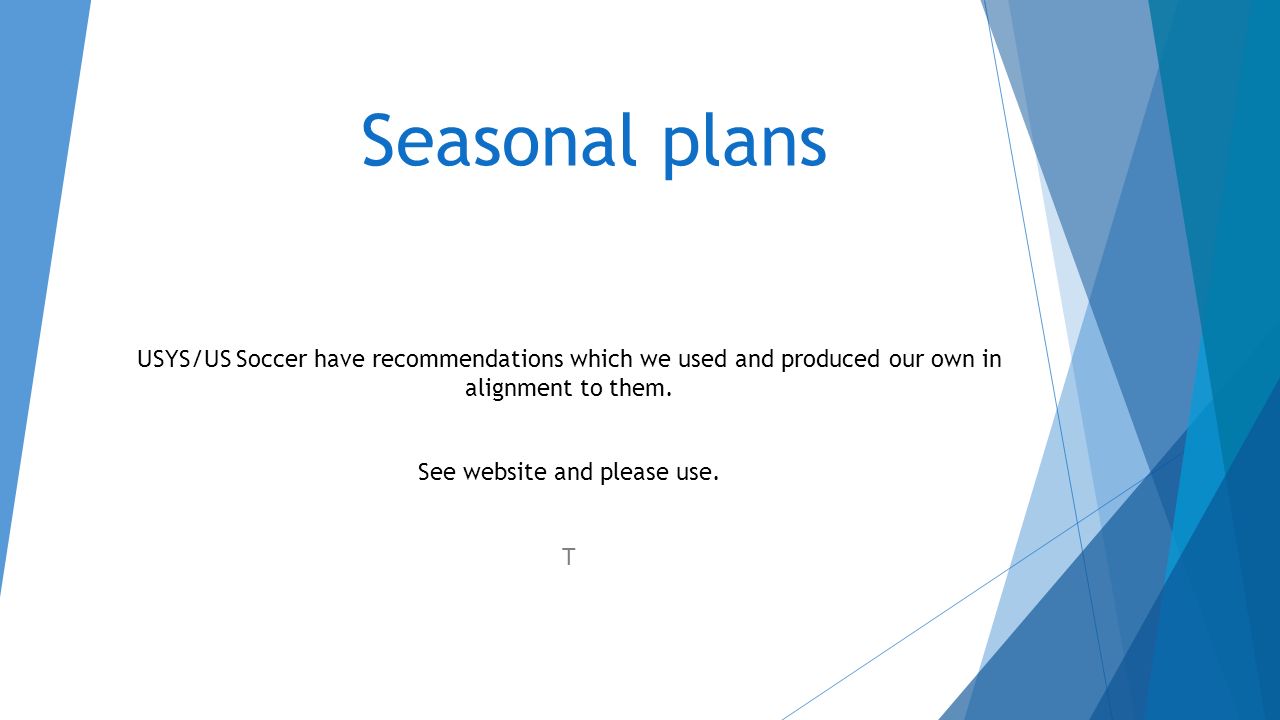 Seasonal plans

USYS/US Soccer have recommendations which we used and produced our own in alignment to them.

See website and please use.

T